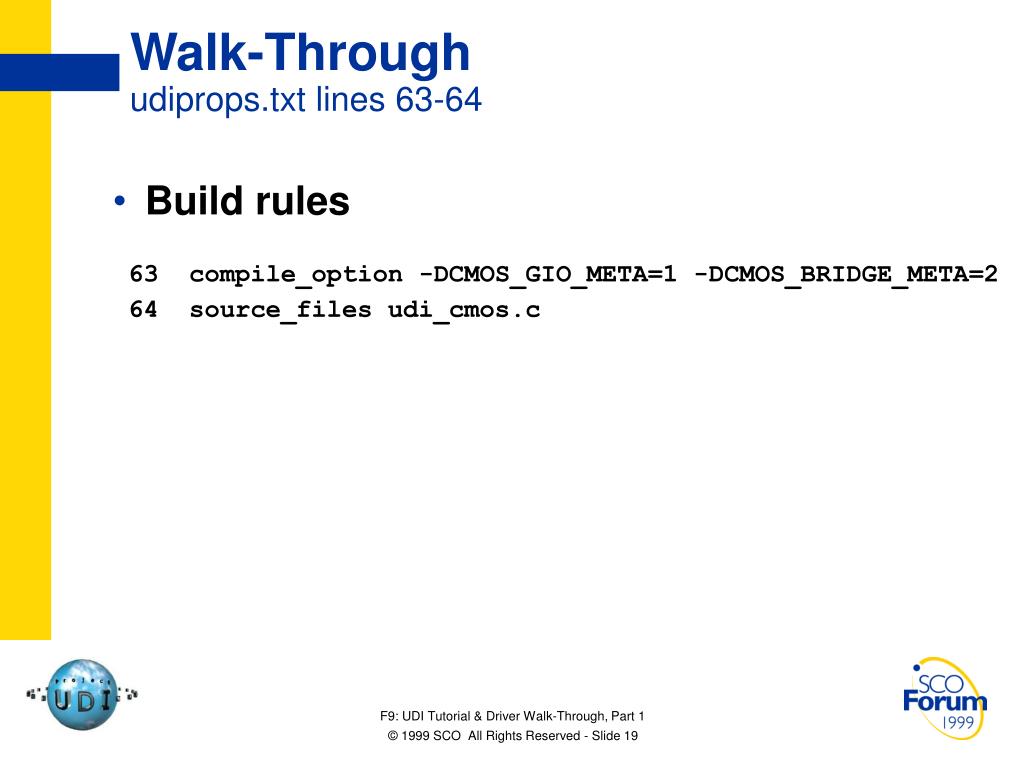 Walk-Through
udiprops.txt lines 63-64

• Build rules

63 compile_option -DCMOS_GIO_META=1 -DCMOS_BRIDGE_META=2
64 source_files udi_cmos.c

project
UDI

F9: UDI Tutorial & Driver Walk-Through, Part 1
© 1999 SCO All Rights Reserved - Slide 19

SCO
Forum
1999